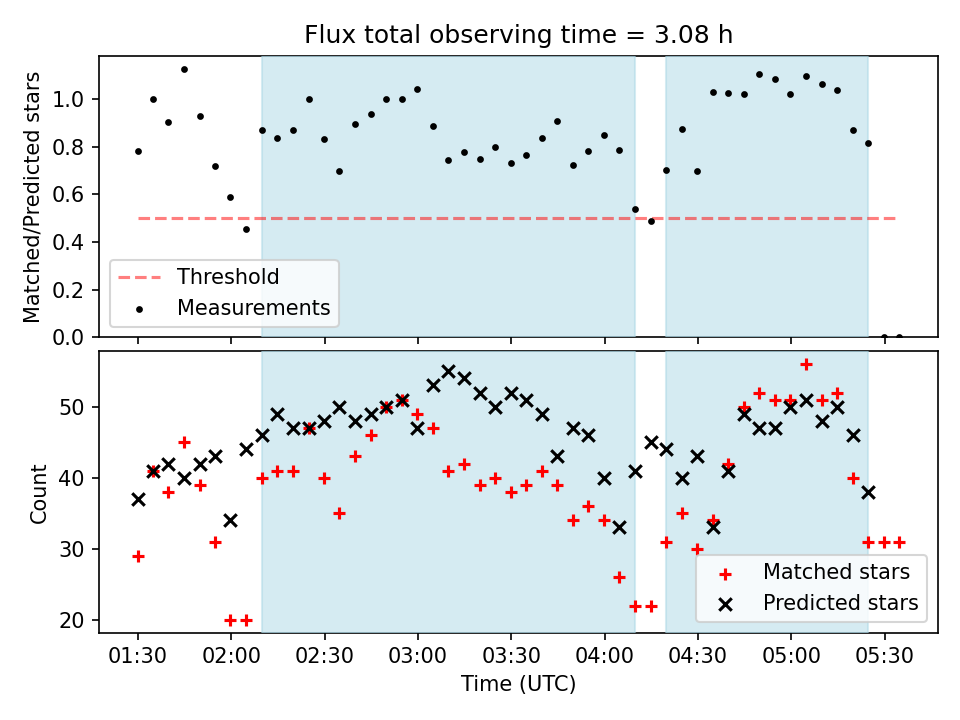 Flux total observing time = 3.08 h

Matched/Predicted stars

1.0
0.8
0.6
0.4
0.2
0.0

Threshold
Measurements

Count

50
40
30
20

Matched stars
Predicted stars

01:30
02:00
02:30
03:00
03:30
04:00
04:30
05:00
05:30

Time (UTC)